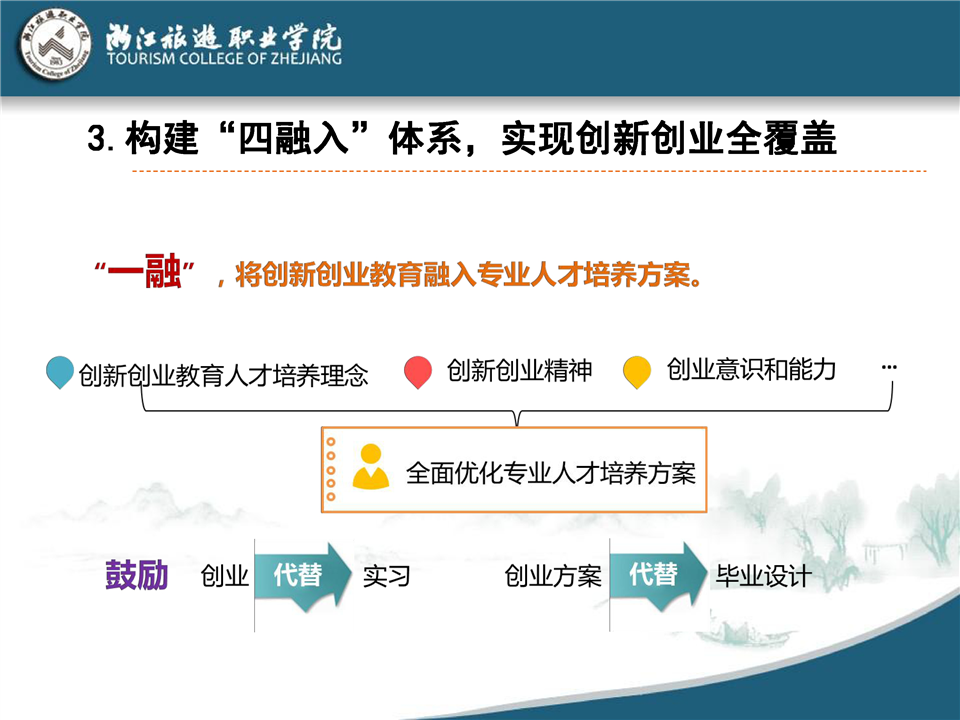 浙江旅游职业学院
TOURISM COLLEGE OF ZHEJIANG

3. 构建“四融入”体系，实现创新创业全覆盖

“一融”，将创新创业教育融入专业人才培养方案。

创新创业教育人才培养理念　创新创业精神　创业意识和能力　…

全面优化专业人才培养方案

鼓励　创业　代替　实习　创业方案　代替　毕业设计